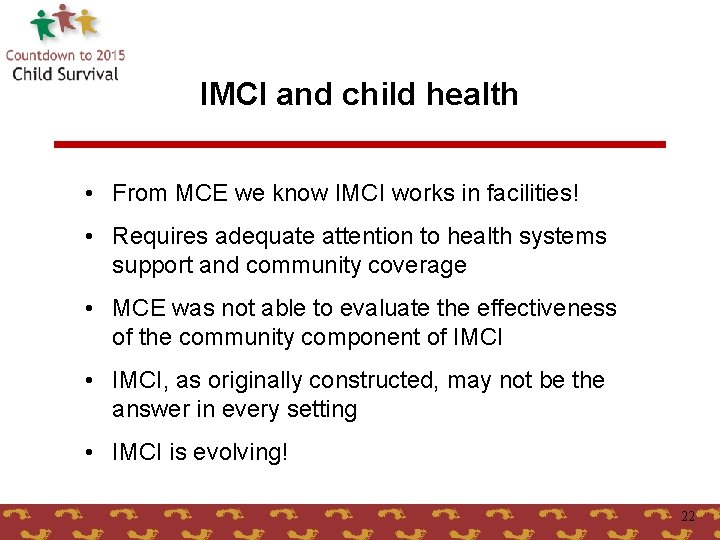 Countdown to 2015
Child Survival

IMCI and child health

• From MCE we know IMCI works in facilities!

• Requires adequate attention to health systems support and community coverage

• MCE was not able to evaluate the effectiveness of the community component of IMCI

• IMCI, as originally constructed, may not be the answer in every setting

• IMCI is evolving!

22